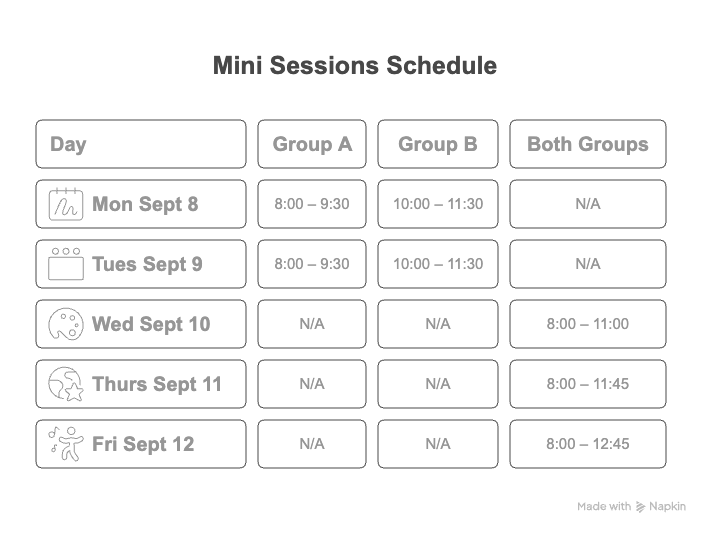 Mini Sessions Schedule

| Day | Group A | Group B | Both Groups |
|---|---|---|---|
| Mon Sept 8 | 8:00 – 9:30 | 10:00 – 11:30 | N/A |
| Tues Sept 9 | 8:00 – 9:30 | 10:00 – 11:30 | N/A |
| Wed Sept 10 | N/A | N/A | 8:00 – 11:00 |
| Thurs Sept 11 | N/A | N/A | 8:00 – 11:45 |
| Fri Sept 12 | N/A | N/A | 8:00 – 12:45 |

Made with Napkin